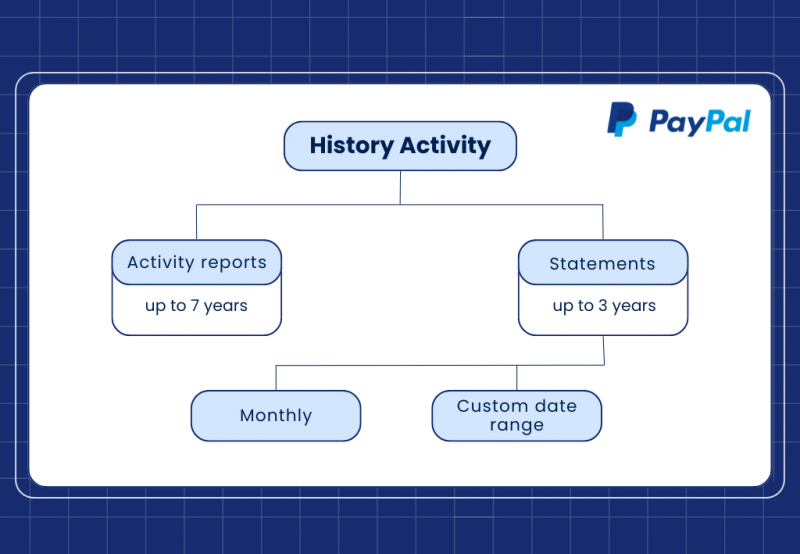 PayPal

History Activity

Activity reports

up to 7 years

Statements

up to 3 years

Monthly

Custom date range